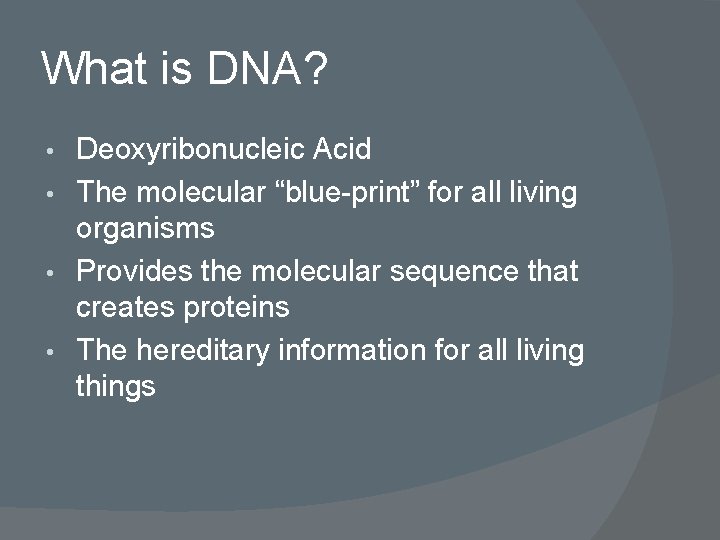 What is DNA?

• Deoxyribonucleic Acid
• The molecular “blue-print” for all living organisms
• Provides the molecular sequence that creates proteins
• The hereditary information for all living things